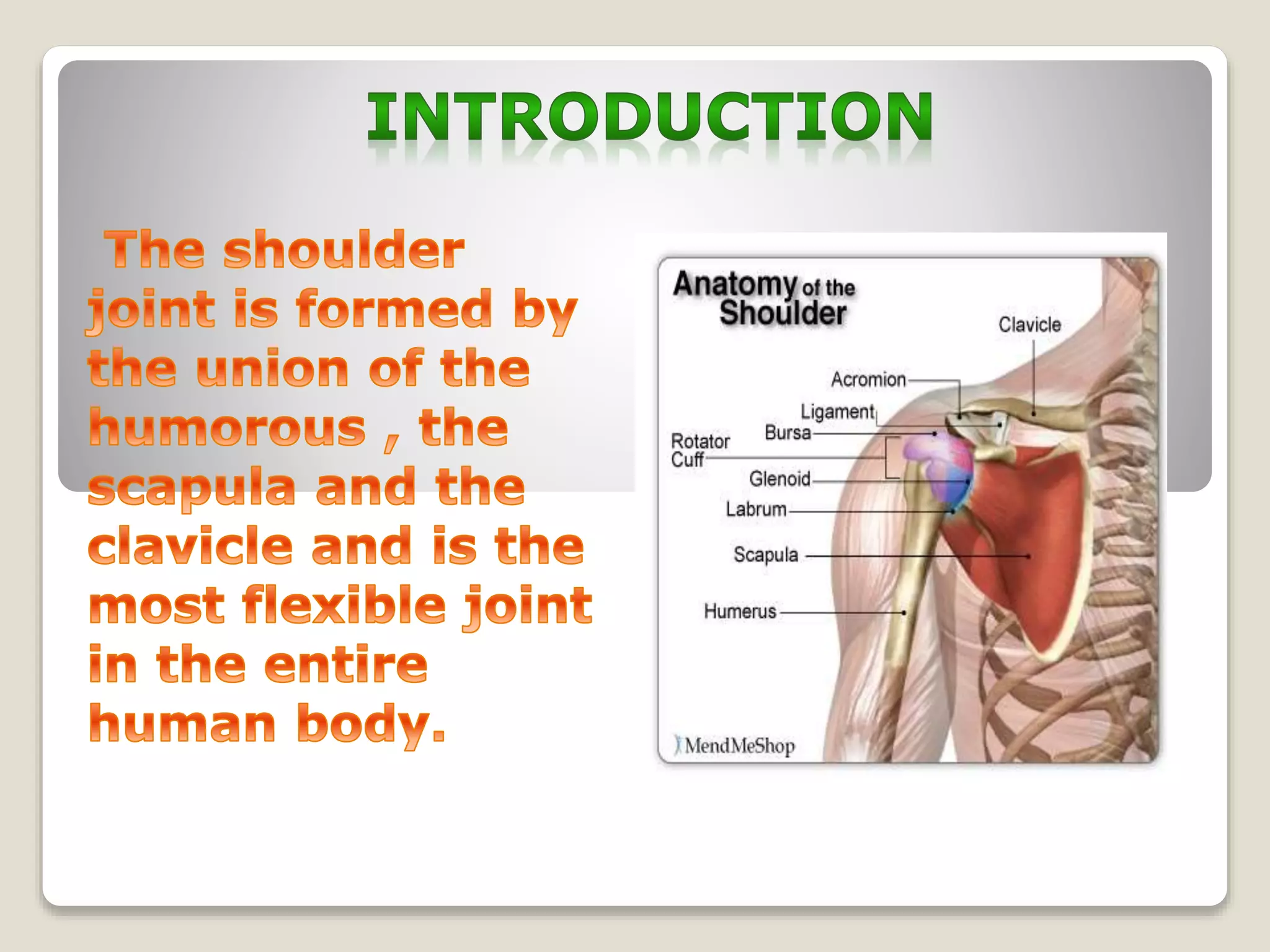 INTRODUCTION

The shoulder joint is formed by the union of the humorous , the scapula and the clavicle and is the most flexible joint in the entire human body.

Anatomy of the Shoulder

Clavicle
Acromion
Ligament
Bursa
Rotator Cuff
Glenoid
Labrum
Scapula
Humerus

MendMeShop